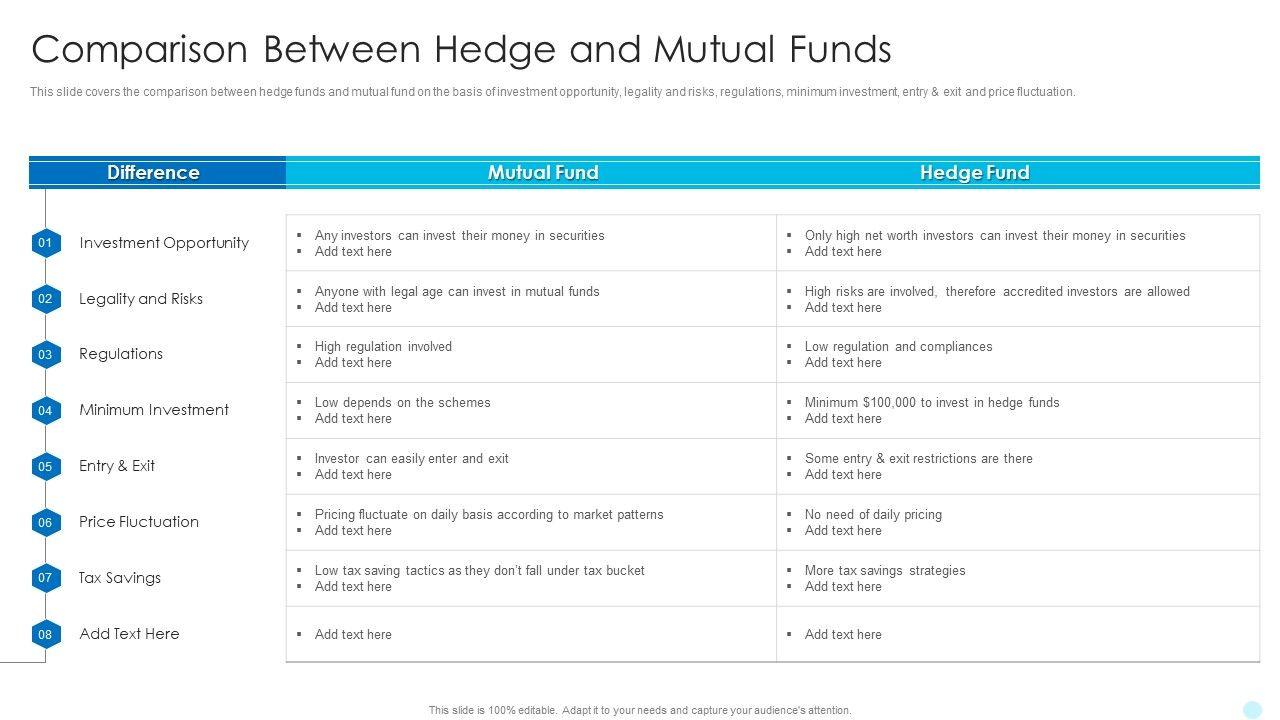 Comparison Between Hedge and Mutual Funds

This slide covers the comparison between hedge funds and mutual fund on the basis of investment opportunity, legality and risks, regulations, minimum investment, entry & exit and price fluctuation.

| Difference | Mutual Fund | Hedge Fund |
|---|---|---|
| 01 Investment Opportunity | ▪ Any investors can invest their money in securities ▪ Add text here | ▪ Only high net worth investors can invest their money in securities ▪ Add text here |
| 02 Legality and Risks | ▪ Anyone with legal age can invest in mutual funds ▪ Add text here | ▪ High risks are involved, therefore accredited investors are allowed ▪ Add text here |
| 03 Regulations | ▪ High regulation involved ▪ Add text here | ▪ Low regulation and compliances ▪ Add text here |
| 04 Minimum Investment | ▪ Low depends on the schemes ▪ Add text here | ▪ Minimum $100,000 to invest in hedge funds ▪ Add text here |
| 05 Entry & Exit | ▪ Investor can easily enter and exit ▪ Add text here | ▪ Some entry & exit restrictions are there ▪ Add text here |
| 06 Price Fluctuation | ▪ Pricing fluctuate on daily basis according to market patterns ▪ Add text here | ▪ No need of daily pricing ▪ Add text here |
| 07 Tax Savings | ▪ Low tax saving tactics as they don't fall under tax bucket ▪ Add text here | ▪ More tax savings strategies ▪ Add text here |
| 08 Add Text Here | ▪ Add text here | ▪ Add text here |

This slide is 100% editable. Adapt it to your needs and capture your audience's attention.